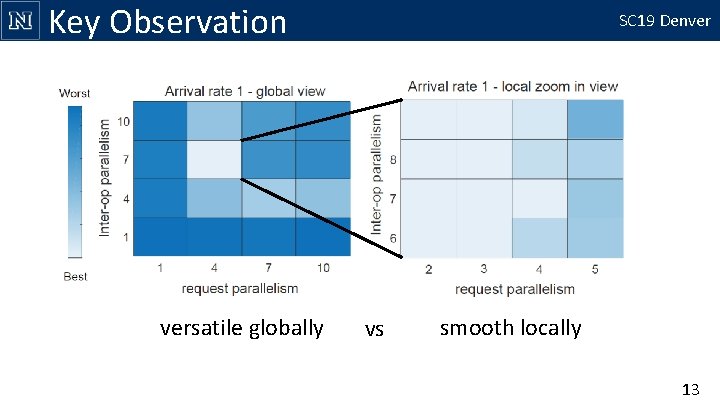 N Key Observation

SC19 Denver

Worst

Best

Arrival rate 1 - global view

Inter-op parallelism

10

7

4

1

1 4 7 10

request parallelism

Arrival rate 1 - local zoom in view

Inter-op parallelism

8

7

6

2 3 4 5

request parallelism

versatile globally vs smooth locally

13